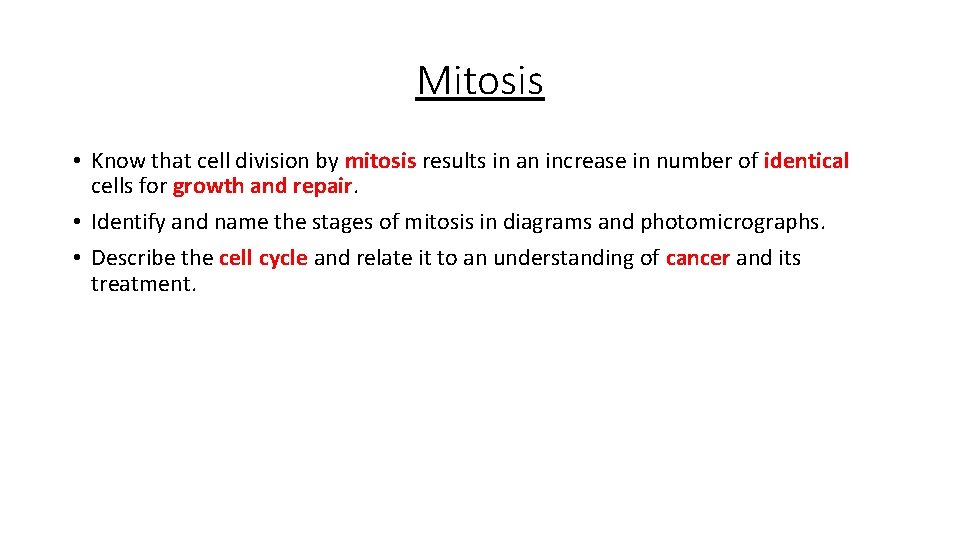 Mitosis

• Know that cell division by mitosis results in an increase in number of identical cells for growth and repair.

• Identify and name the stages of mitosis in diagrams and photomicrographs.

• Describe the cell cycle and relate it to an understanding of cancer and its treatment.